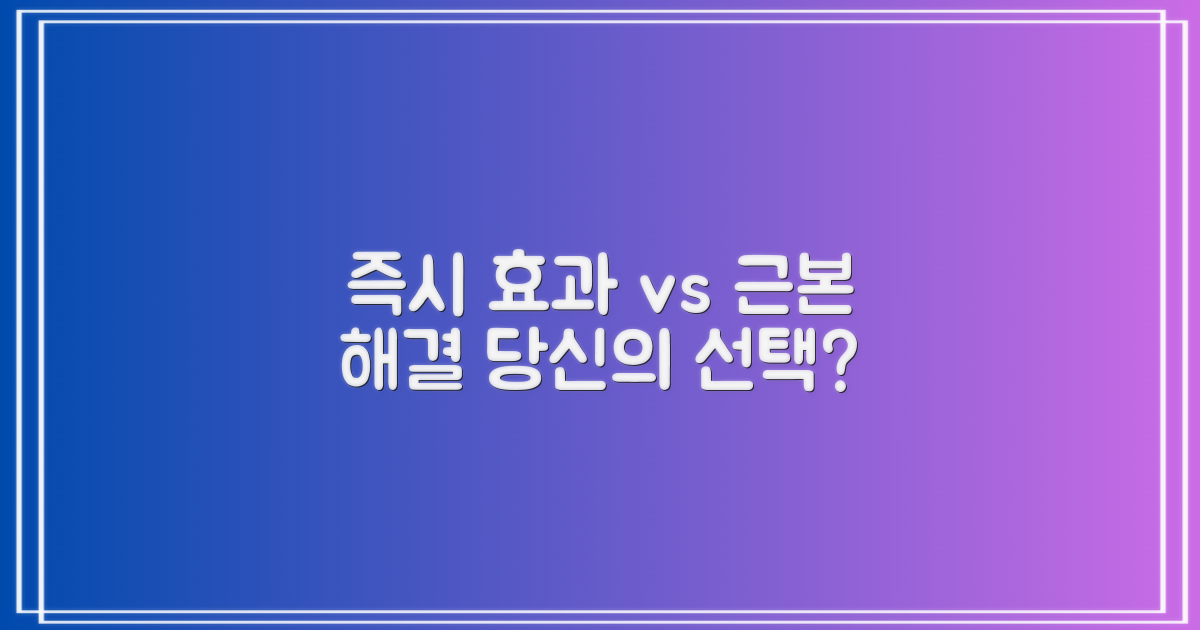 즉시 효과 vs 근본
해결 당신의 선택?